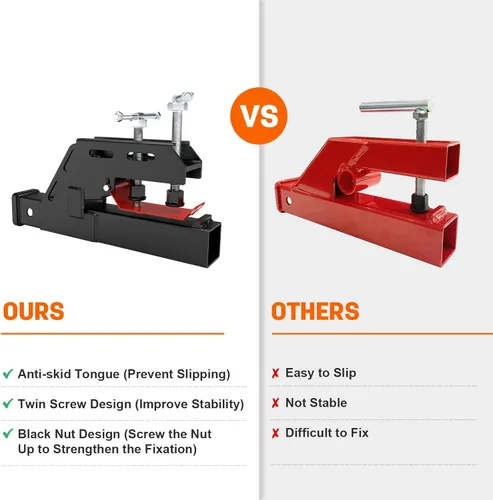 VS

OURS

✔ Anti-skid Tongue (Prevent Slipping)

✔ Twin Screw Design (Improve Stability)

✔ Black Nut Design (Screw the Nut Up to Strengthen the Fixation)

OTHERS

✘ Easy to Slip

✘ Not Stable

✘ Difficult to Fix